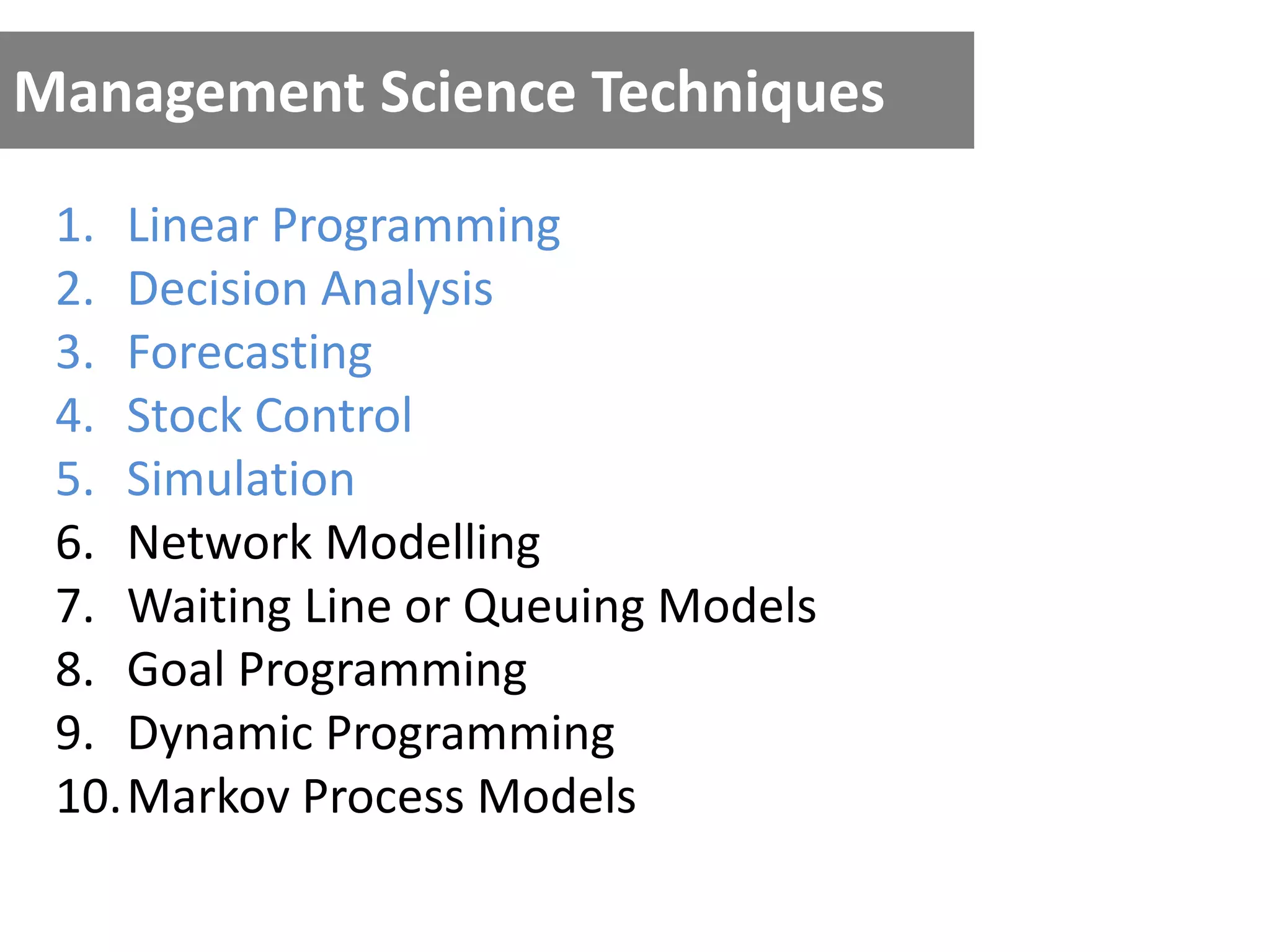 Management Science Techniques

1. Linear Programming
2. Decision Analysis
3. Forecasting
4. Stock Control
5. Simulation
6. Network Modelling
7. Waiting Line or Queuing Models
8. Goal Programming
9. Dynamic Programming
10. Markov Process Models